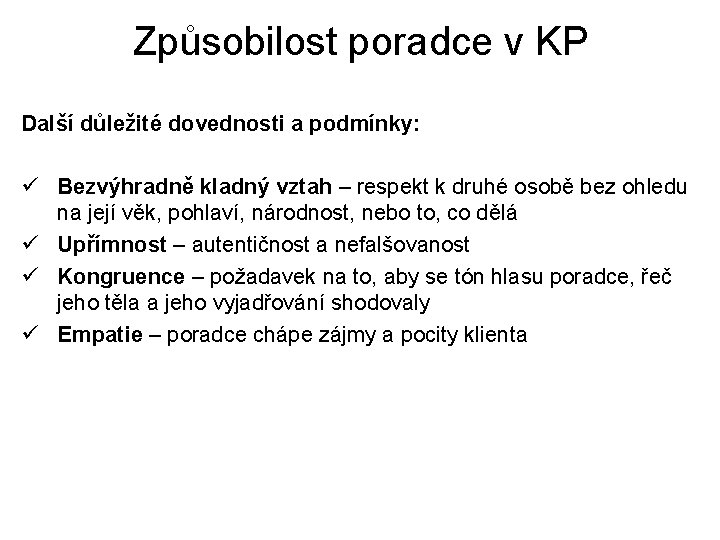 Způsobilost poradce v KP

Další důležité dovednosti a podmínky:

✓ Bezvýhradně kladný vztah – respekt k druhé osobě bez ohledu na její věk, pohlaví, národnost, nebo to, co dělá
✓ Upřímnost – autentičnost a nefalšovanost
✓ Kongruence – požadavek na to, aby se tón hlasu poradce, řeč jeho těla a jeho vyjadřování shodovaly
✓ Empatie – poradce chápe zájmy a pocity klienta